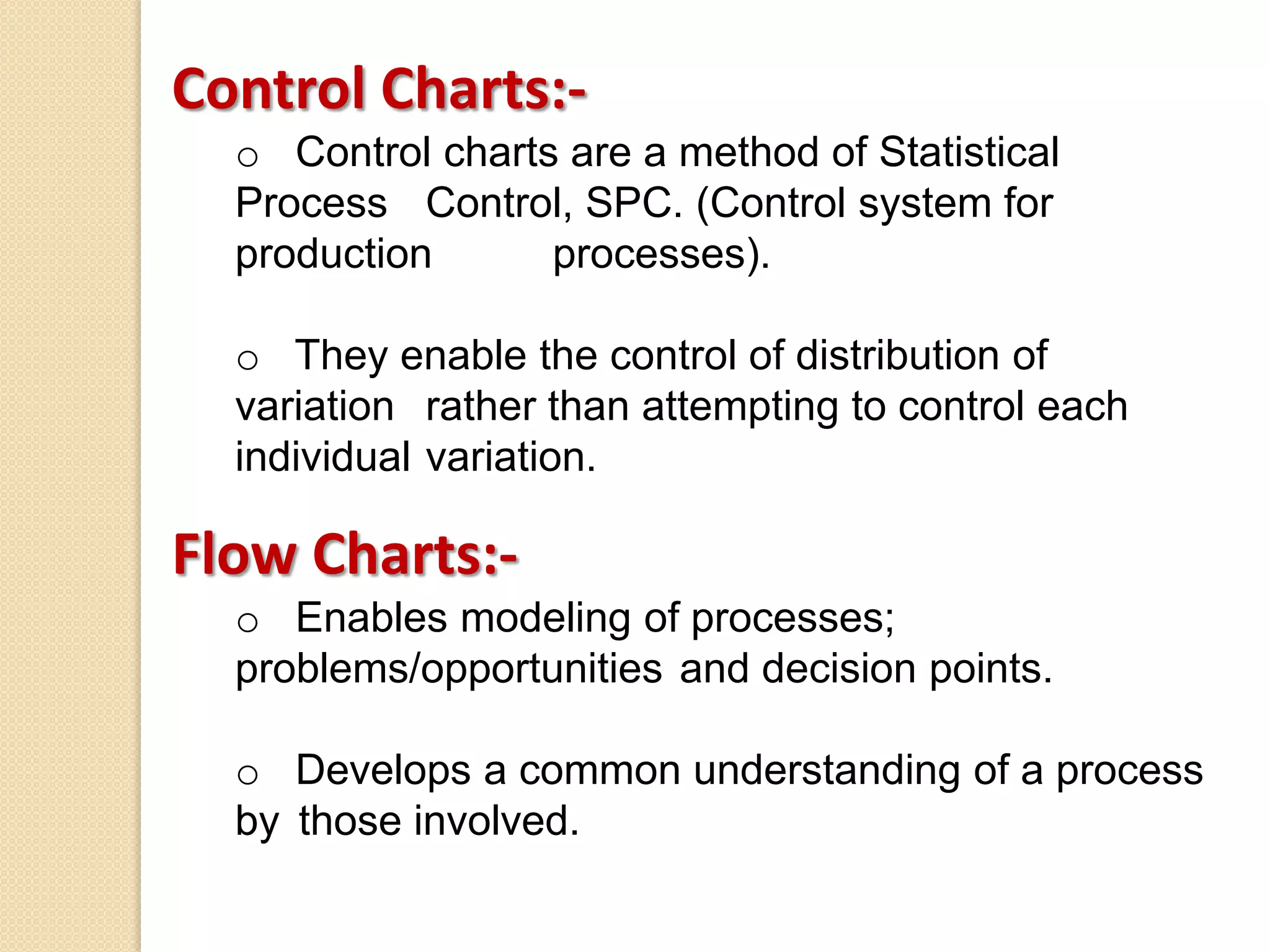 Control Charts:-

o Control charts are a method of Statistical Process Control, SPC. (Control system for production processes).

o They enable the control of distribution of variation rather than attempting to control each individual variation.

Flow Charts:-

o Enables modeling of processes; problems/opportunities and decision points.

o Develops a common understanding of a process by those involved.